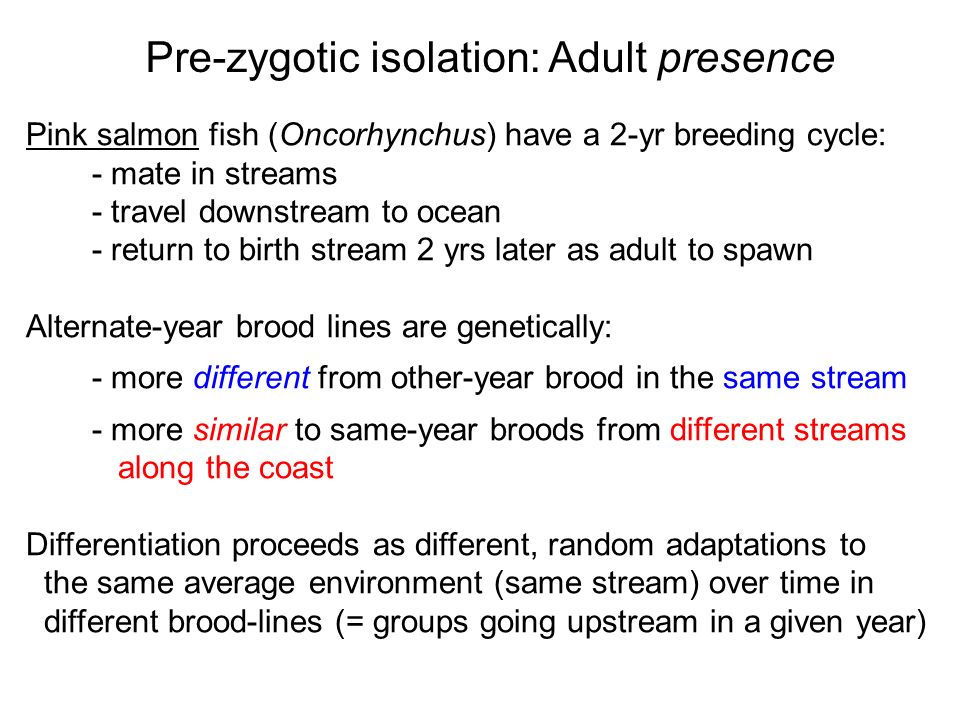 Pre-zygotic isolation: Adult presence

Pink salmon fish (Oncorhynchus) have a 2-yr breeding cycle:
- mate in streams
- travel downstream to ocean
- return to birth stream 2 yrs later as adult to spawn

Alternate-year brood lines are genetically:
- more different from other-year brood in the same stream
- more similar to same-year broods from different streams along the coast

Differentiation proceeds as different, random adaptations to the same average environment (same stream) over time in different brood-lines (= groups going upstream in a given year)